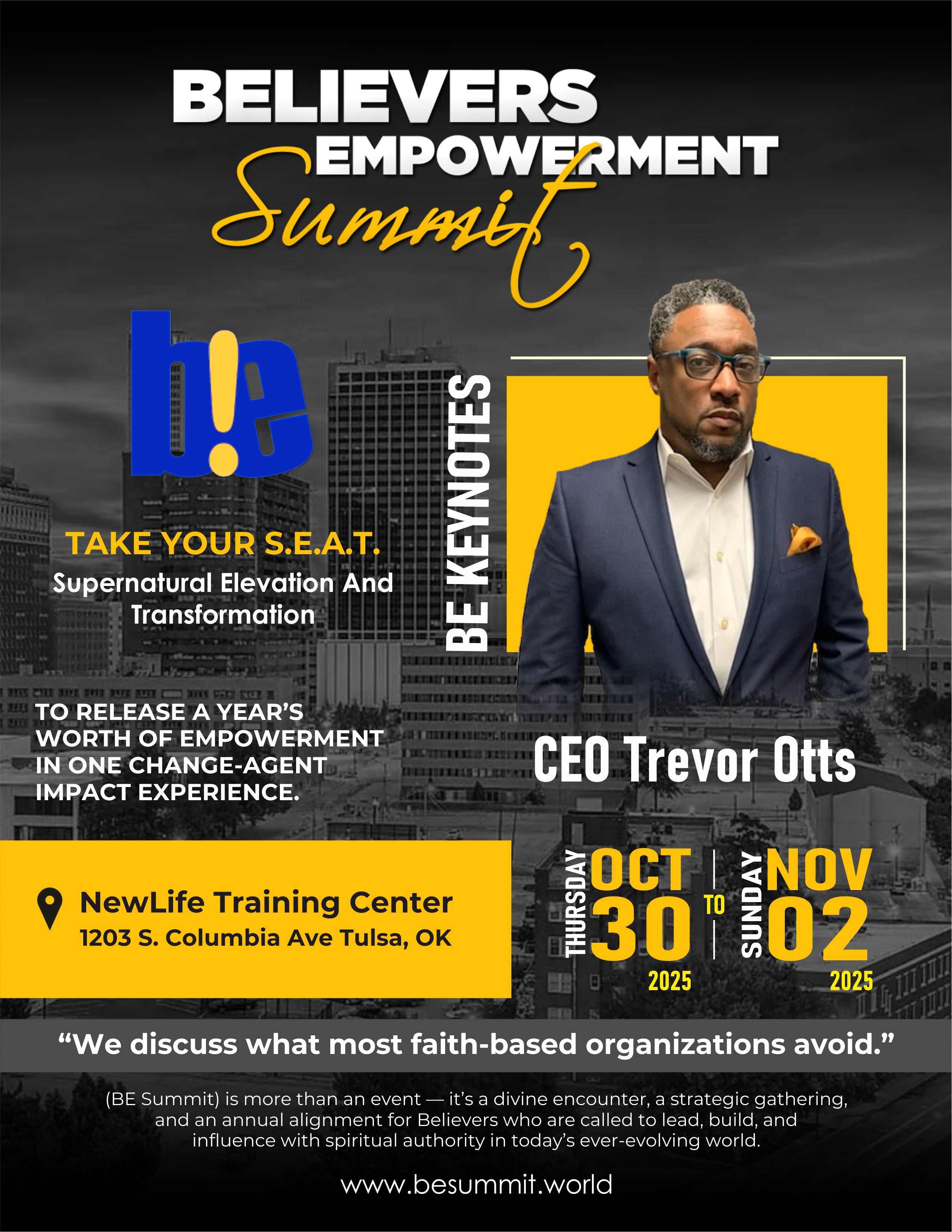 BELIEVERS
EMPOWERMENT
Summit

b!e

TAKE YOUR S.E.A.T.
Supernatural Elevation And Transformation

BE KEYNOTES

TO RELEASE A YEAR'S WORTH OF EMPOWERMENT IN ONE CHANGE-AGENT IMPACT EXPERIENCE.

CEO Trevor Otts

NewLife Training Center
1203 S. Columbia Ave Tulsa, OK

THURSDAY OCT 30 2025 TO SUNDAY NOV 02 2025

"We discuss what most faith-based organizations avoid."

(BE Summit) is more than an event — it's a divine encounter, a strategic gathering, and an annual alignment for Believers who are called to lead, build, and influence with spiritual authority in today's ever-evolving world.

www.besummit.world